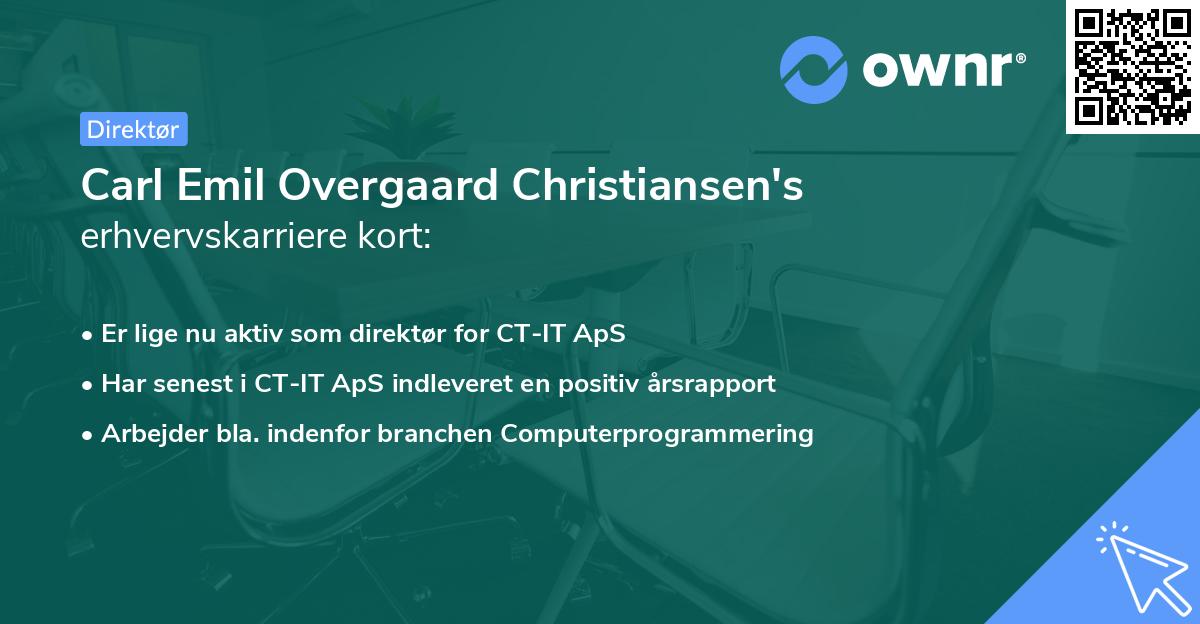 ownr®

Direktør

Carl Emil Overgaard Christiansen's erhvervskarriere kort:

• Er lige nu aktiv som direktør for CT-IT ApS
• Har senest i CT-IT ApS indleveret en positiv årsrapport
• Arbejder bla. indenfor branchen Computerprogrammering